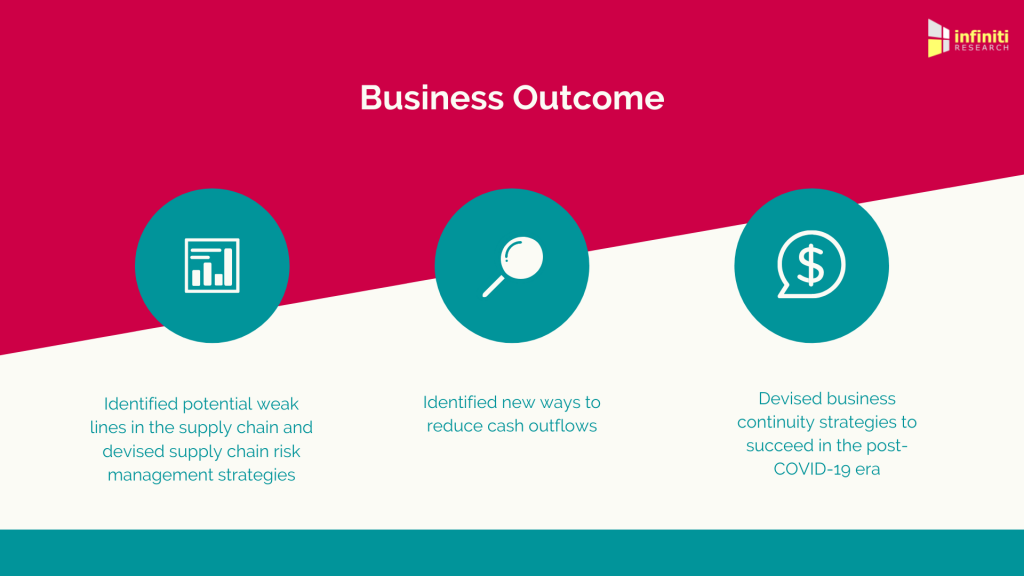 infiniti RESEARCH

Business Outcome

Identified potential weak lines in the supply chain and devised supply chain risk management strategies

Identified new ways to reduce cash outflows

Devised business continuity strategies to succeed in the post-COVID-19 era